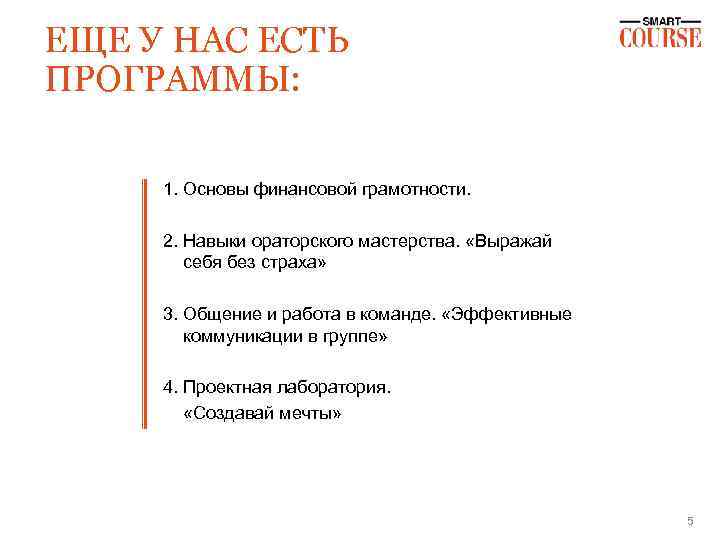 ЕЩЕ У НАС ЕСТЬ ПРОГРАММЫ:

SMART COURSE

1. Основы финансовой грамотности.

2. Навыки ораторского мастерства. «Выражай себя без страха»

3. Общение и работа в команде. «Эффективные коммуникации в группе»

4. Проектная лаборатория. «Создавай мечты»

5